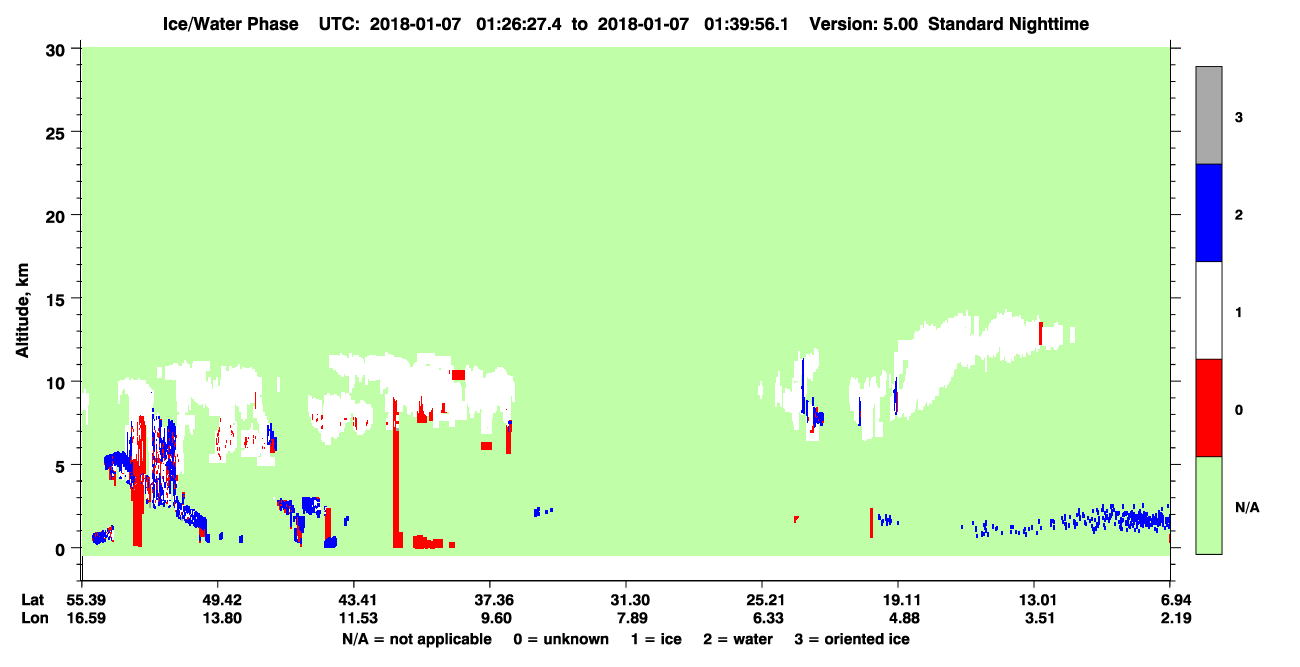 Ice/Water Phase UTC: 2018-01-07 01:26:27.4 to 2018-01-07 01:39:56.1 Version: 5.00 Standard Nighttime

Altitude, km

30
25
20
15
10
5
0

3
2
1
0
N/A

| Lat | 55.39 | 49.42 | 43.41 | 37.36 | 31.30 | 25.21 | 19.11 | 13.01 | 6.94 |
|---|---|---|---|---|---|---|---|---|---|
| Lon | 16.59 | 13.80 | 11.53 | 9.60 | 7.89 | 6.33 | 4.88 | 3.51 | 2.19 |

N/A = not applicable 0 = unknown 1 = ice 2 = water 3 = oriented ice